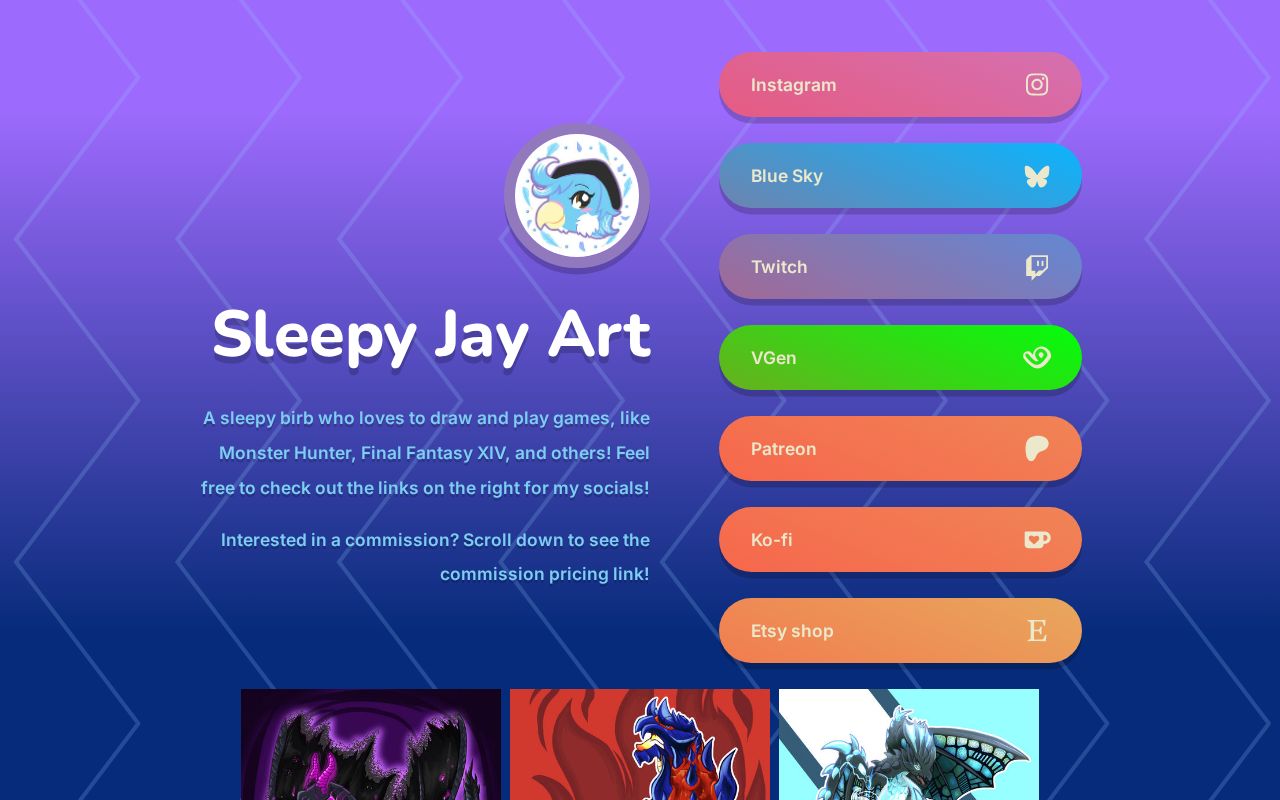 Sleepy Jay Art

A sleepy birb who loves to draw and play games, like Monster Hunter, Final Fantasy XIV, and others! Feel free to check out the links on the right for my socials!

Interested in a commission? Scroll down to see the commission pricing link!

Instagram

Blue Sky

Twitch

VGen

Patreon

Ko-fi

Etsy shop